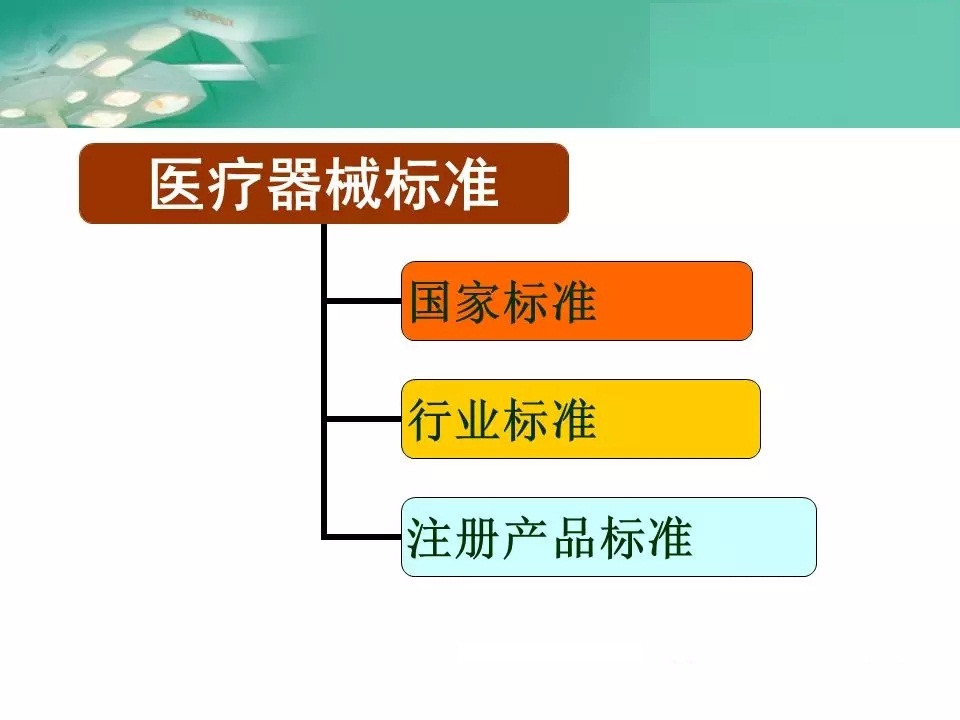 医疗器械标准

国家标准

行业标准

注册产品标准